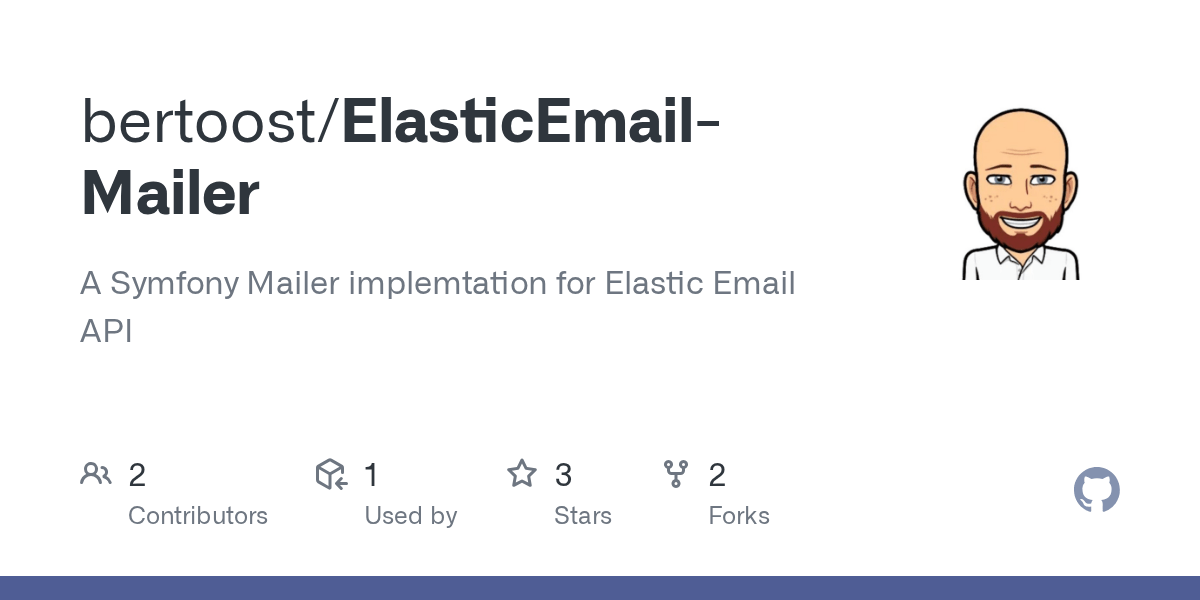 bertoost/ElasticEmail-Mailer

A Symfony Mailer implemtation for Elastic Email API

2 Contributors

1 Used by

3 Stars

2 Forks